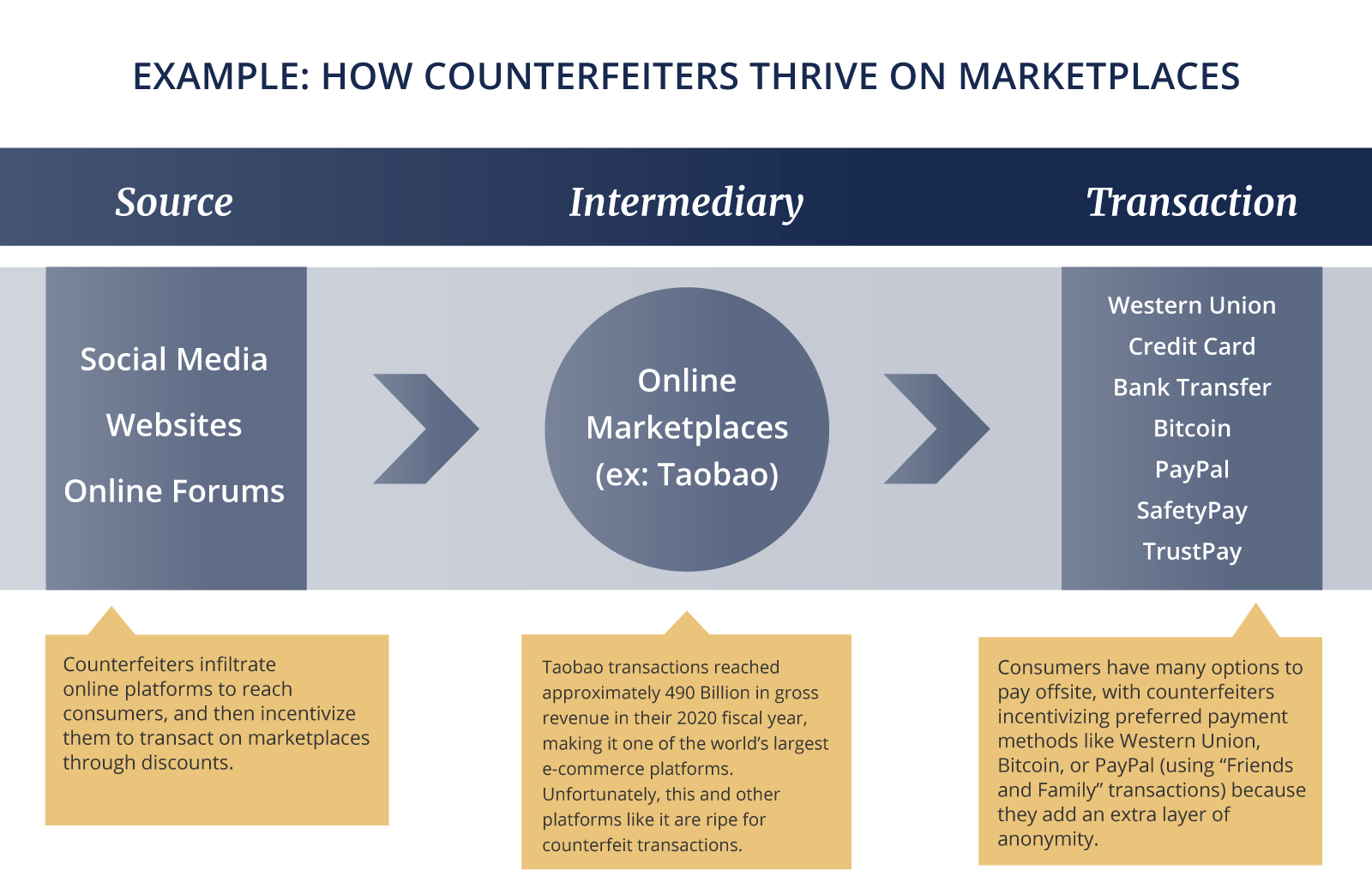 EXAMPLE: HOW COUNTERFEITERS THRIVE ON MARKETPLACES

Source

Intermediary

Transaction

Social Media

Websites

Online Forums

Online Marketplaces (ex: Taobao)

Western Union
Credit Card
Bank Transfer
Bitcoin
PayPal
SafetyPay
TrustPay

Counterfeiters infiltrate online platforms to reach consumers, and then incentivize them to transact on marketplaces through discounts.

Taobao transactions reached approximately 490 Billion in gross revenue in their 2020 fiscal year, making it one of the world's largest e-commerce platforms. Unfortunately, this and other platforms like it are ripe for counterfeit transactions.

Consumers have many options to pay offsite, with counterfeiters incentivizing preferred payment methods like Western Union, Bitcoin, or PayPal (using "Friends and Family" transactions) because they add an extra layer of anonymity.